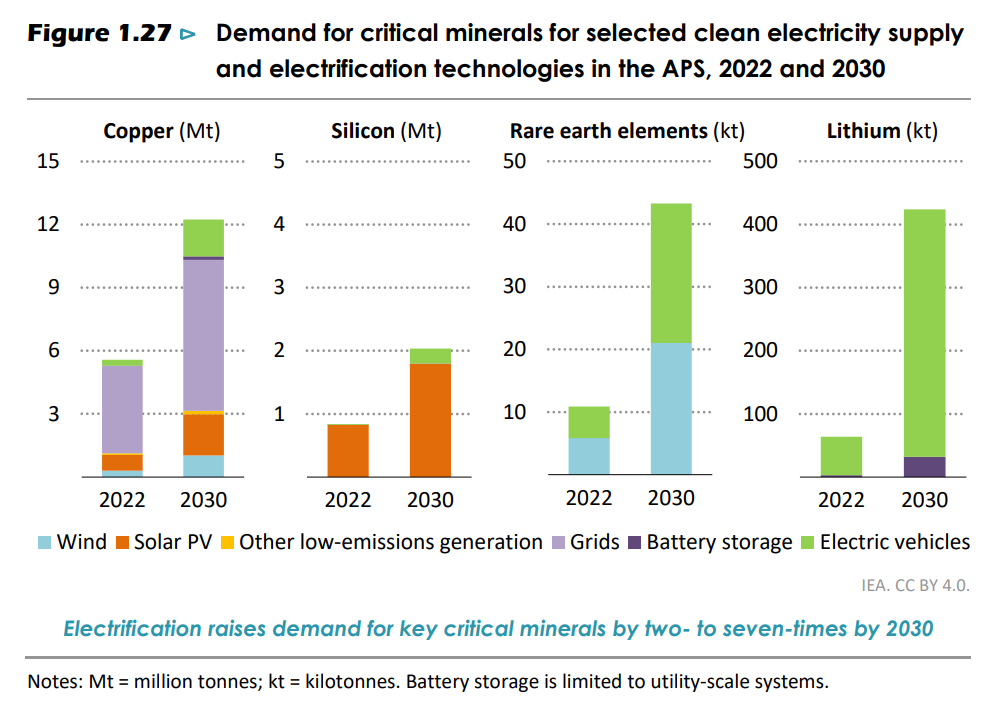 Figure 1.27 ⊳ Demand for critical minerals for selected clean electricity supply and electrification technologies in the APS, 2022 and 2030

Copper (Mt)
15
12
9
6
3
2022 2030

Silicon (Mt)
5
4
3
2
1
2022 2030

Rare earth elements (kt)
50
40
30
20
10
2022 2030

Lithium (kt)
500
400
300
200
100
2022 2030

Wind Solar PV Other low-emissions generation Grids Battery storage Electric vehicles

IEA. CC BY 4.0.

Electrification raises demand for key critical minerals by two- to seven-times by 2030

Notes: Mt = million tonnes; kt = kilotonnes. Battery storage is limited to utility-scale systems.